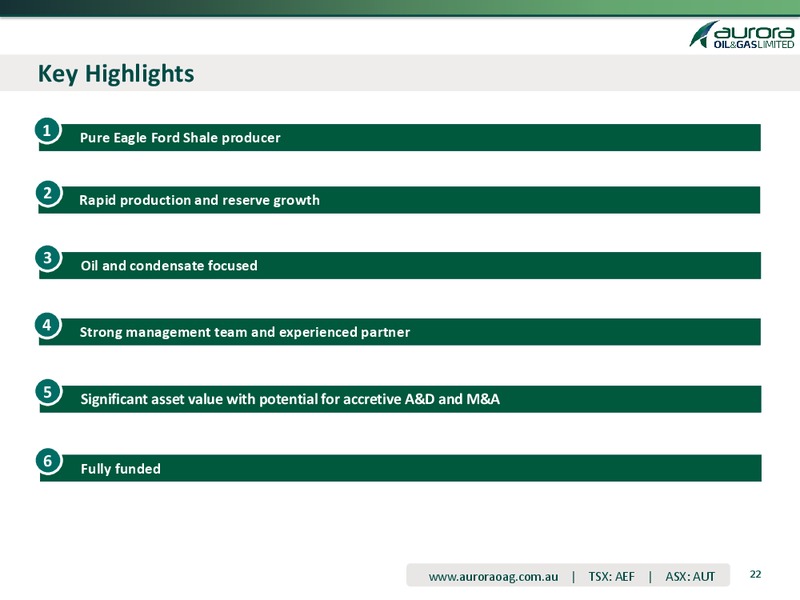 aurora
OIL&GAS LIMITED

Key Highlights

1 Pure Eagle Ford Shale producer

2 Rapid production and reserve growth

3 Oil and condensate focused

4 Strong management team and experienced partner

5 Significant asset value with potential for accretive A&D and M&A

6 Fully funded

www.auroraoag.com.au | TSX: AEF | ASX: AUT

22